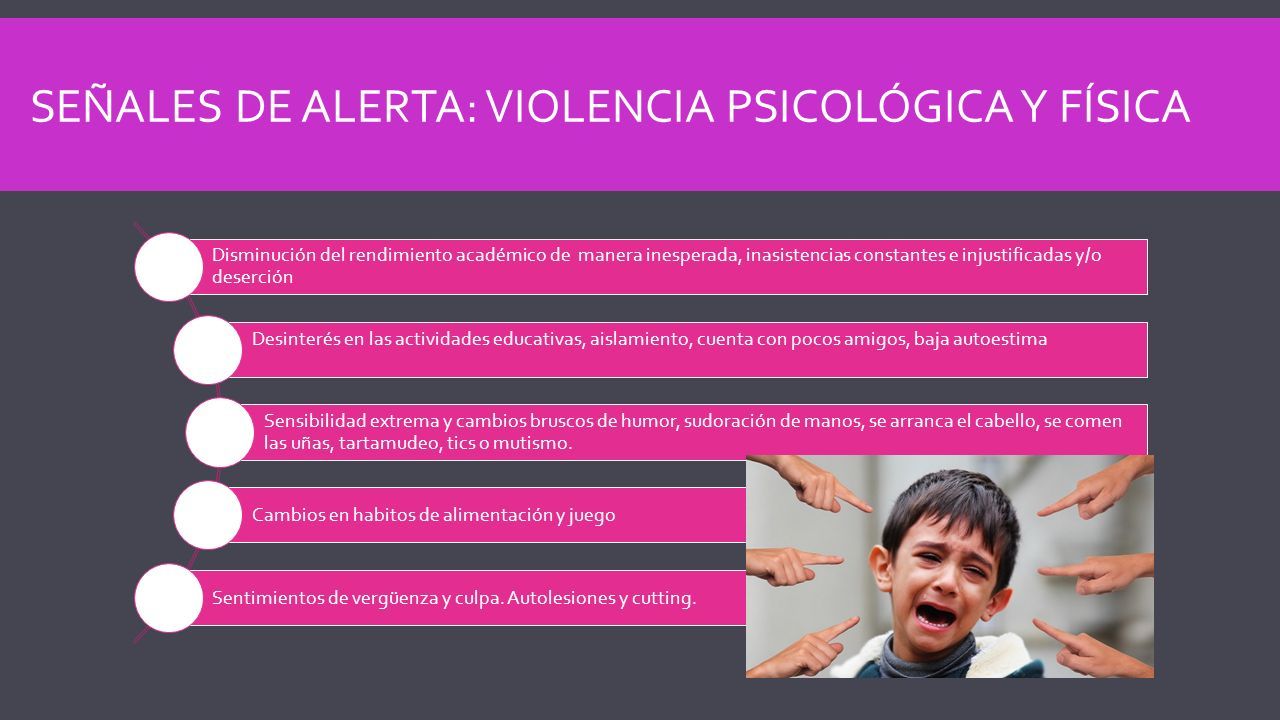 SEÑALES DE ALERTA: VIOLENCIA PSICOLÓGICA Y FÍSICA

Disminución del rendimiento académico de manera inesperada, inasistencias constantes e injustificadas y/o deserción

Desinterés en las actividades educativas, aislamiento, cuenta con pocos amigos, baja autoestima

Sensibilidad extrema y cambios bruscos de humor, sudoración de manos, se arranca el cabello, se comen las uñas, tartamudeo, tics o mutismo.

Cambios en habitos de alimentación y juego

Sentimientos de vergüenza y culpa. Autolesiones y cutting.